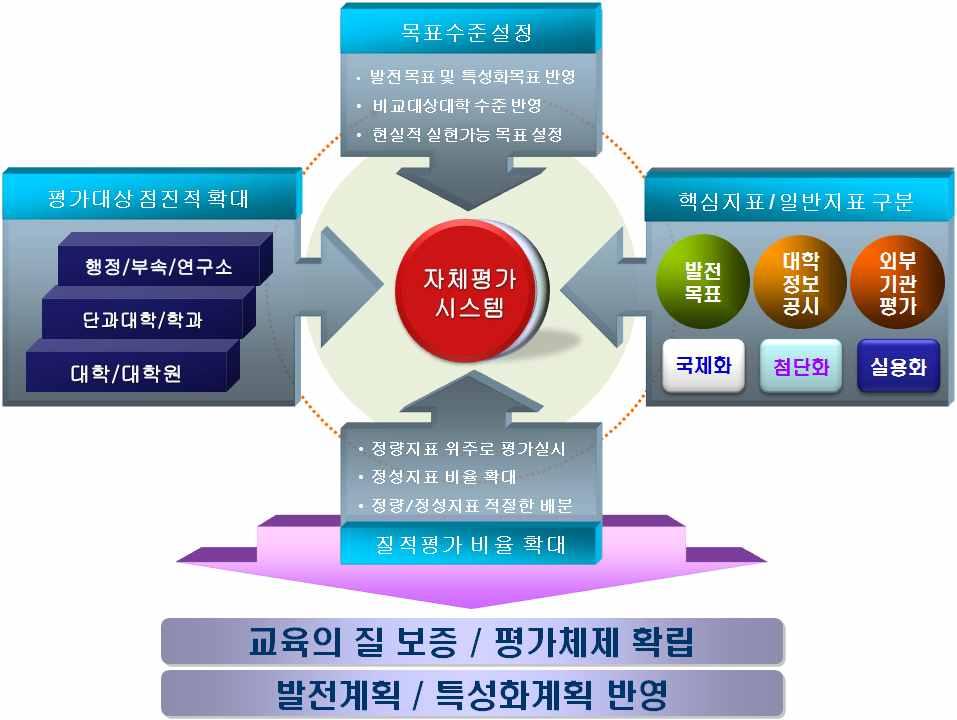 목표수준설정

• 발전목표 및 특성화목표 반영
• 비교대상대학 수준 반영
• 현실적 실현가능 목표 설정

평가대상 점진적 확대

행정/부속/연구소
단과대학/학과
대학/대학원

자체평가 시스템

핵심지표/일반지표 구분

발전 목표
대학 정보 공시
외부 기관 평가
국제화
첨단화
실용화

• 정량지표 위주로 평가실시
• 정성지표 비율 확대
• 정량/정성지표 적절한 배분

질적평가 비율 확대

교육의 질 보증 / 평가체제 확립
발전계획 / 특성화계획 반영